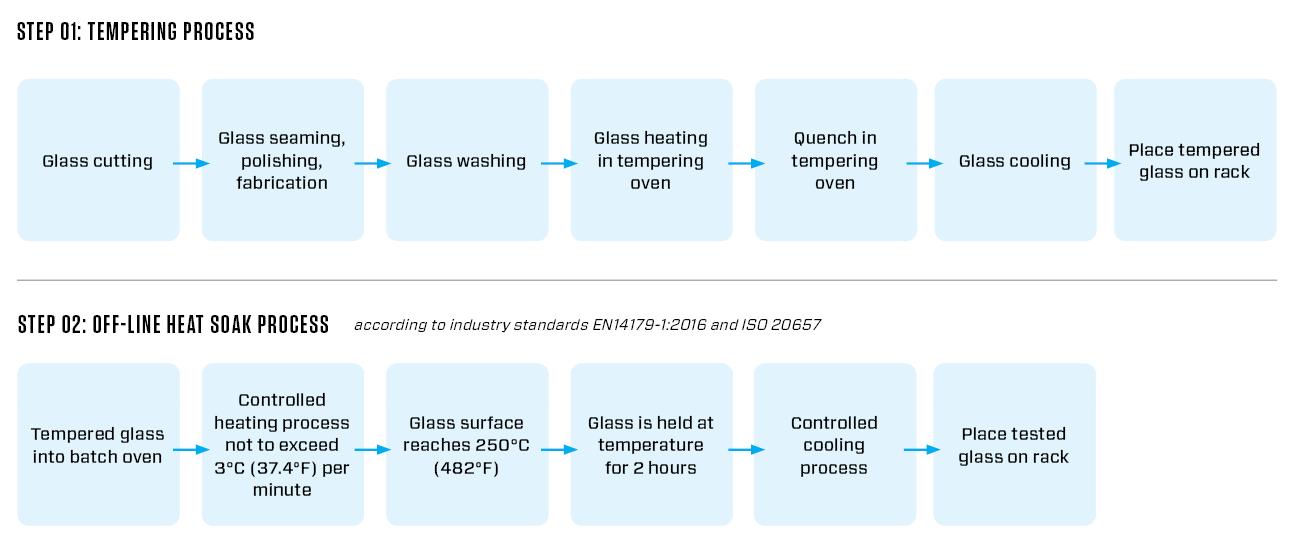 STEP 01: TEMPERING PROCESS

Glass cutting

Glass seaming, polishing, fabrication

Glass washing

Glass heating in tempering oven

Quench in tempering oven

Glass cooling

Place tempered glass on rack

STEP 02: OFF-LINE HEAT SOAK PROCESS according to industry standards EN14179-1:2016 and ISO 20657

Tempered glass into batch oven

Controlled heating process not to exceed 3°C (37.4°F) per minute

Glass surface reaches 250°C (482°F)

Glass is held at temperature for 2 hours

Controlled cooling process

Place tested glass on rack